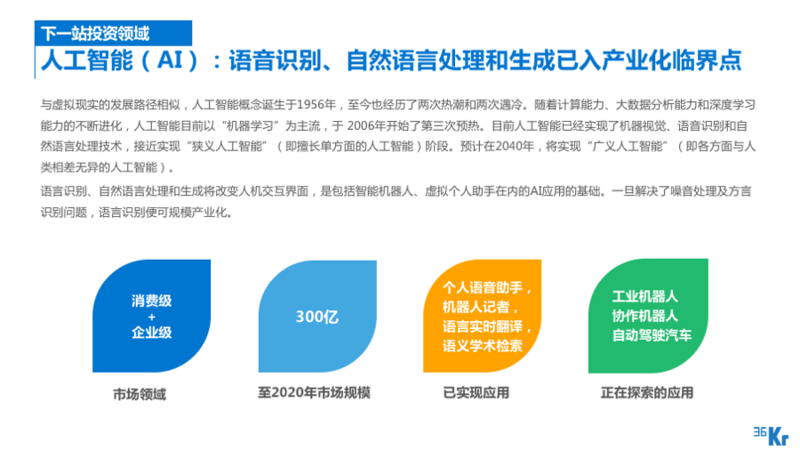 下一站投资领域

人工智能（AI）：语音识别、自然语言处理和生成已入产业化临界点

与虚拟现实的发展路径相似，人工智能概念诞生于1956年，至今也经历了两次热潮和两次遇冷。随着计算能力、大数据分析能力和深度学习能力的不断进化，人工智能目前以“机器学习”为主流，于 2006年开始了第三次预热。目前人工智能已经实现了机器视觉、语音识别和自然语言处理技术，接近实现“狭义人工智能”（即擅长单方面的人工智能）阶段。预计在2040年，将实现“广义人工智能”（即各方面与人类相差无异的人工智能）。

语言识别、自然语言处理和生成将改变人机交互界面，是包括智能机器人、虚拟个人助手在内的AI应用的基础。一旦解决了噪音处理及方言识别问题，语言识别便可规模产业化。

消费级
+
企业级

市场领域

300亿

至2020年市场规模

个人语音助手，
机器人记者，
语言实时翻译，
语义学术检索

已实现应用

工业机器人
协作机器人
自动驾驶汽车

正在探索的应用

36Kr